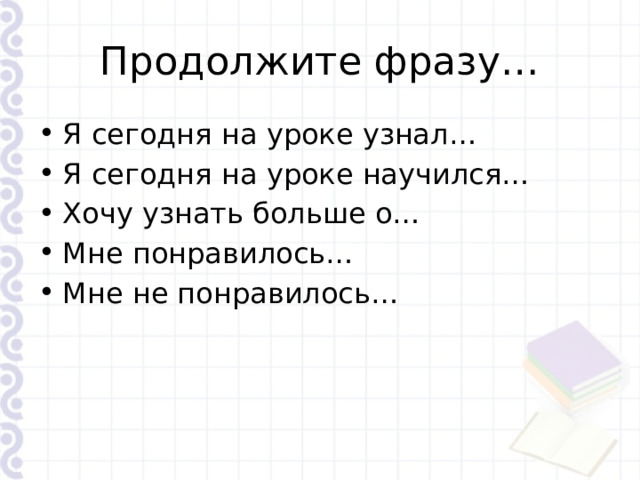 Продолжите фразу…

• Я сегодня на уроке узнал…
• Я сегодня на уроке научился…
• Хочу узнать больше о…
• Мне понравилось…
• Мне не понравилось…